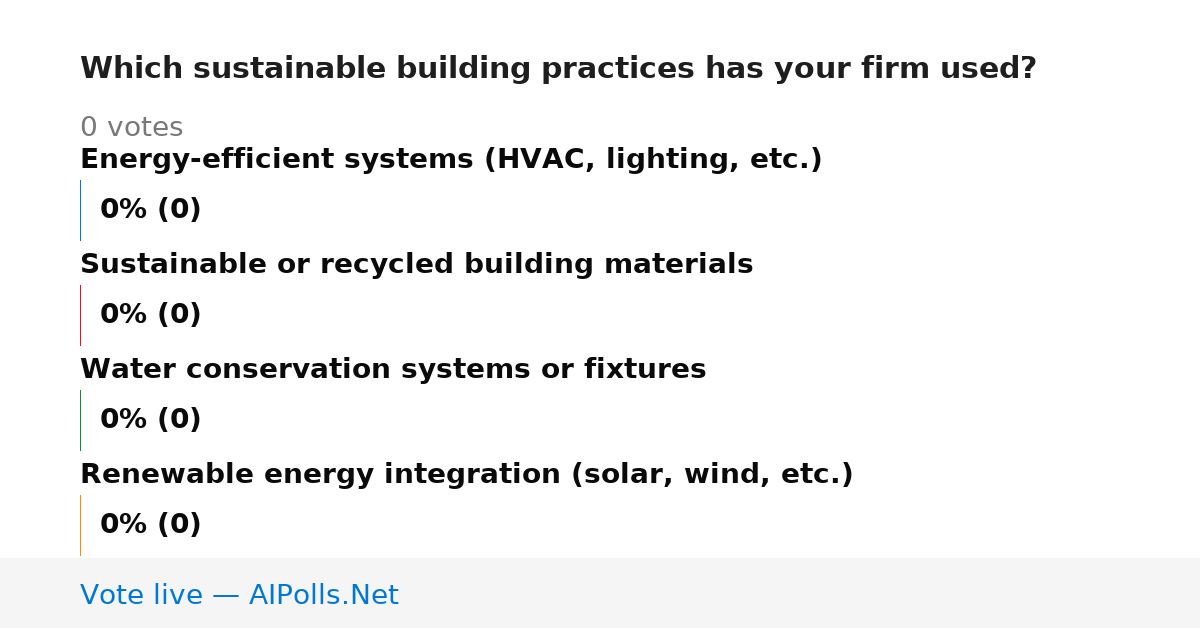 Which sustainable building practices has your firm used?

0 votes

Energy-efficient systems (HVAC, lighting, etc.)

0% (0)

Sustainable or recycled building materials

0% (0)

Water conservation systems or fixtures

0% (0)

Renewable energy integration (solar, wind, etc.)

0% (0)

Vote live — AIPolls.Net